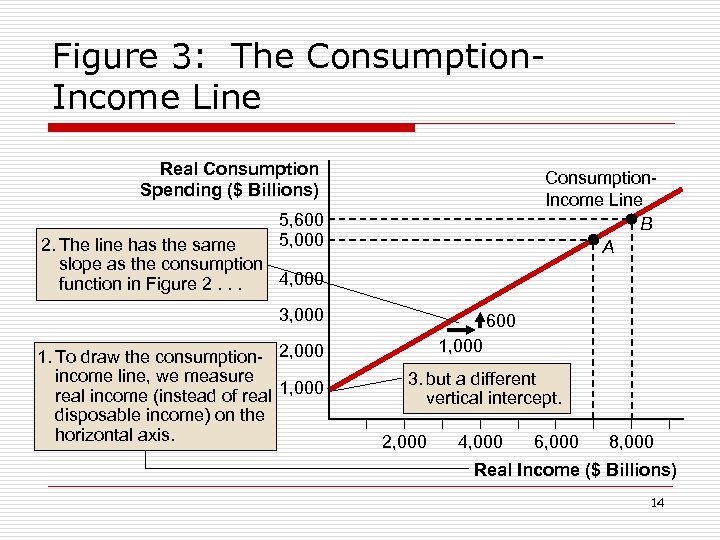 Figure 3: The Consumption-Income Line

Real Consumption Spending ($ Billions)

Consumption-Income Line

5,600
5,000
4,000
3,000
2,000
1,000

B
A

600
1,000

2. The line has the same slope as the consumption function in Figure 2 . . .

1. To draw the consumption-income line, we measure real income (instead of real disposable income) on the horizontal axis.

3. but a different vertical intercept.

2,000 4,000 6,000 8,000

Real Income ($ Billions)

14